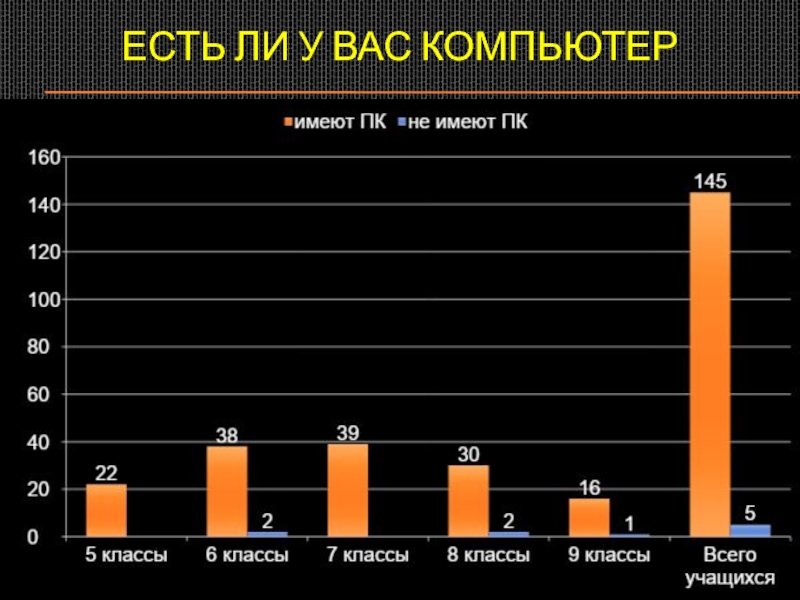 ЕСТЬ ЛИ У ВАС КОМПЬЮТЕР

имеют ПК не имеют ПК

160
140
120
100
80
60
40
20
0

22
38
2
39
30
2
16
1
145
5

5 классы
6 классы
7 классы
8 классы
9 классы
Всего учащихся